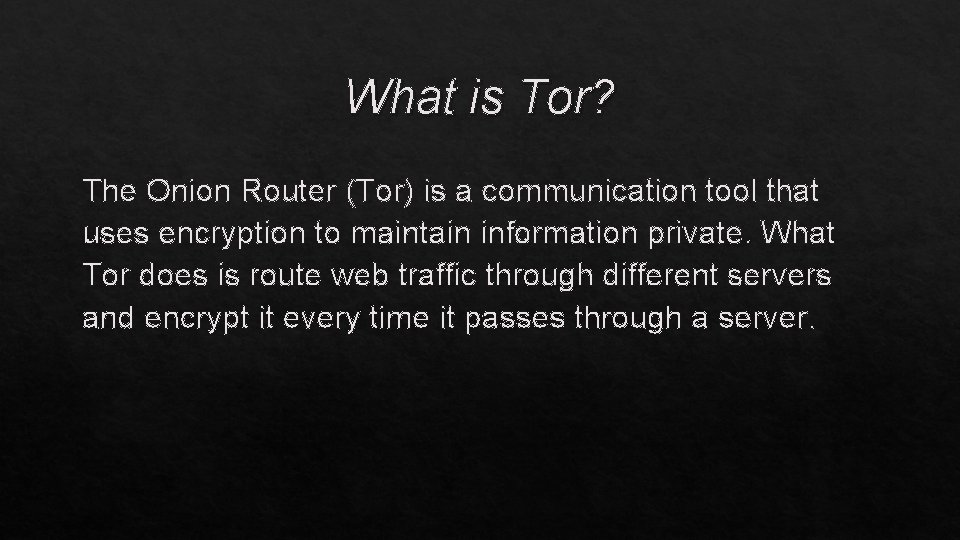 What is Tor?

The Onion Router (Tor) is a communication tool that uses encryption to maintain information private. What Tor does is route web traffic through different servers and encrypt it every time it passes through a server.